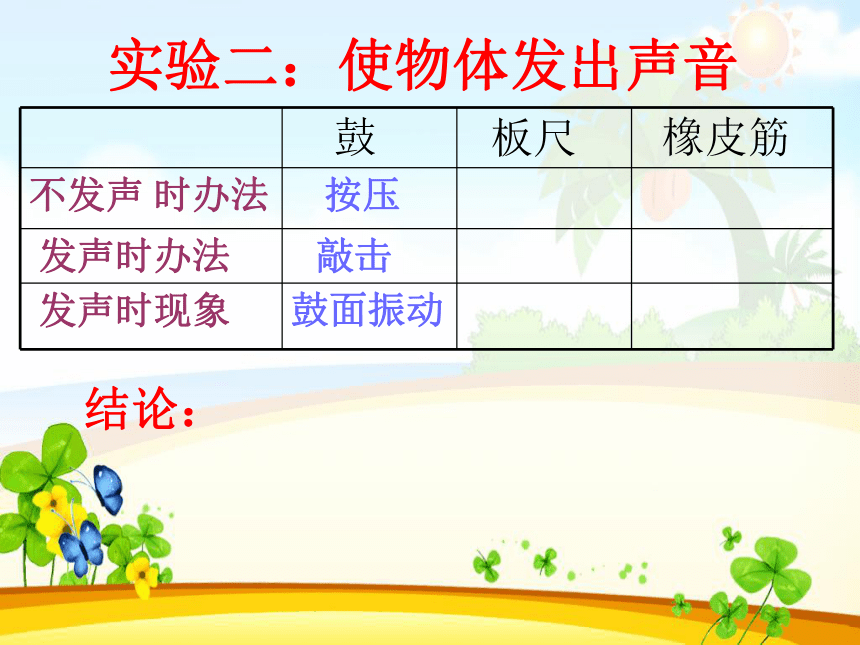 实验二：使物体发出声音

|  | 鼓 | 板尺 | 橡皮筋 |
|---|---|---|---|
| 不发声 时办法 | 按压 |  |  |
| 发声时办法 | 敲击 |  |  |
| 发声时现象 | 鼓面振动 |  |  |

结论：